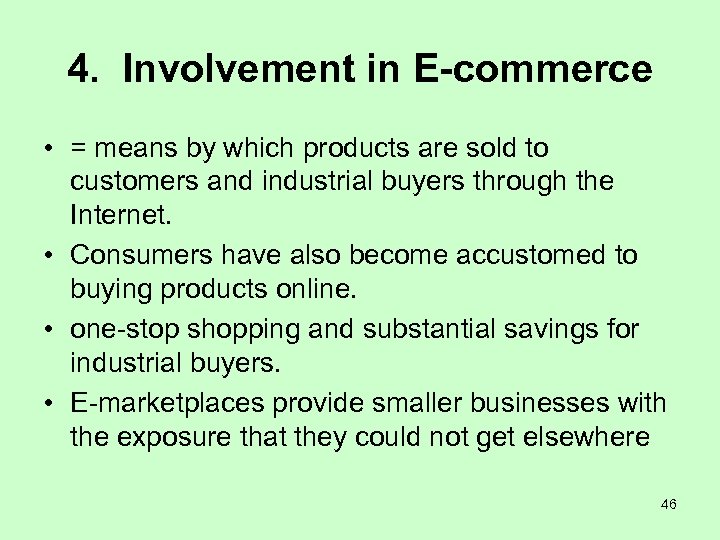 4. Involvement in E-commerce

• = means by which products are sold to customers and industrial buyers through the Internet.
• Consumers have also become accustomed to buying products online.
• one-stop shopping and substantial savings for industrial buyers.
• E-marketplaces provide smaller businesses with the exposure that they could not get elsewhere

46